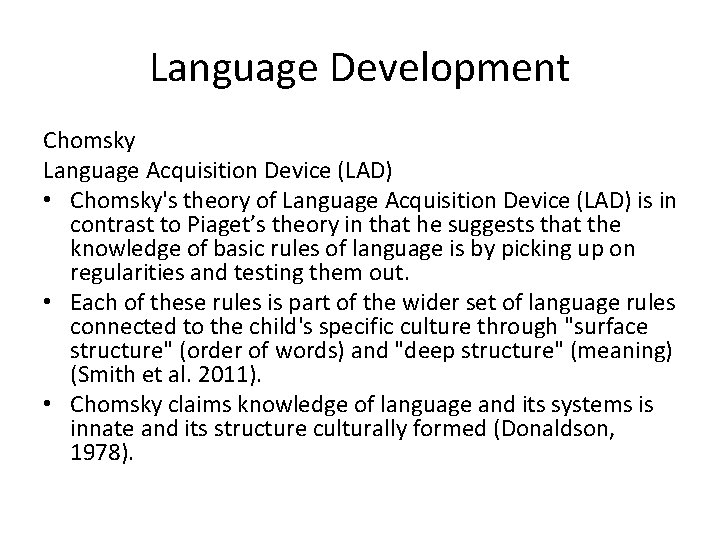 Language Development

Chomsky
Language Acquisition Device (LAD)

• Chomsky's theory of Language Acquisition Device (LAD) is in contrast to Piaget’s theory in that he suggests that the knowledge of basic rules of language is by picking up on regularities and testing them out.
• Each of these rules is part of the wider set of language rules connected to the child's specific culture through "surface structure" (order of words) and "deep structure" (meaning) (Smith et al. 2011).
• Chomsky claims knowledge of language and its systems is innate and its structure culturally formed (Donaldson, 1978).